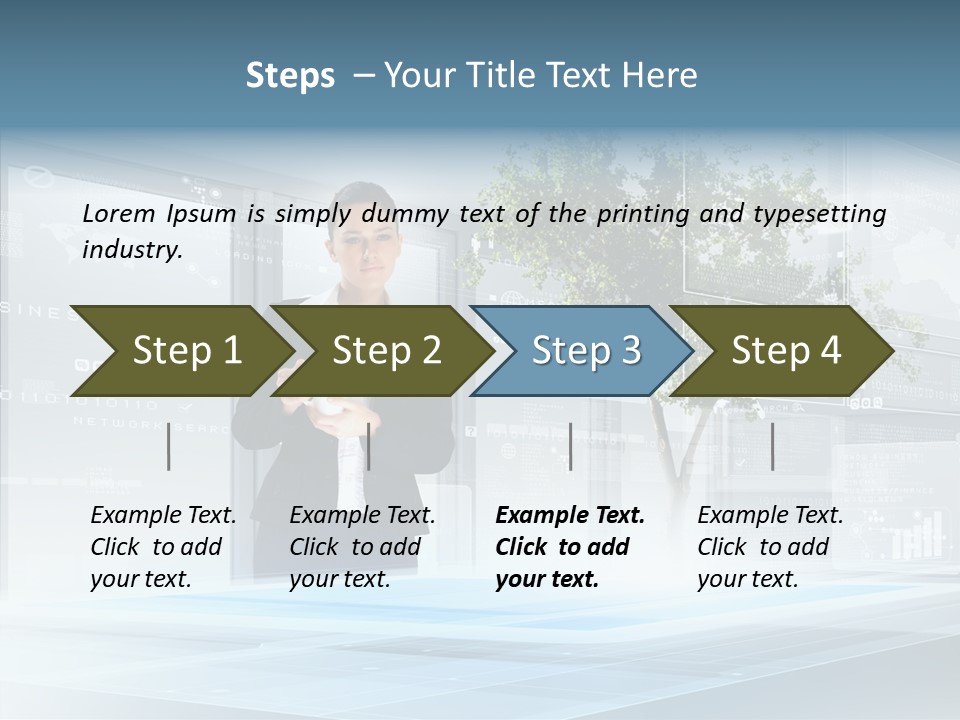 Steps – Your Title Text Here

Lorem Ipsum is simply dummy text of the printing and typesetting industry.

Step 1

Step 2

Step 3

Step 4

Example Text. Click to add your text.

Example Text. Click to add your text.

Example Text. Click to add your text.

Example Text. Click to add your text.